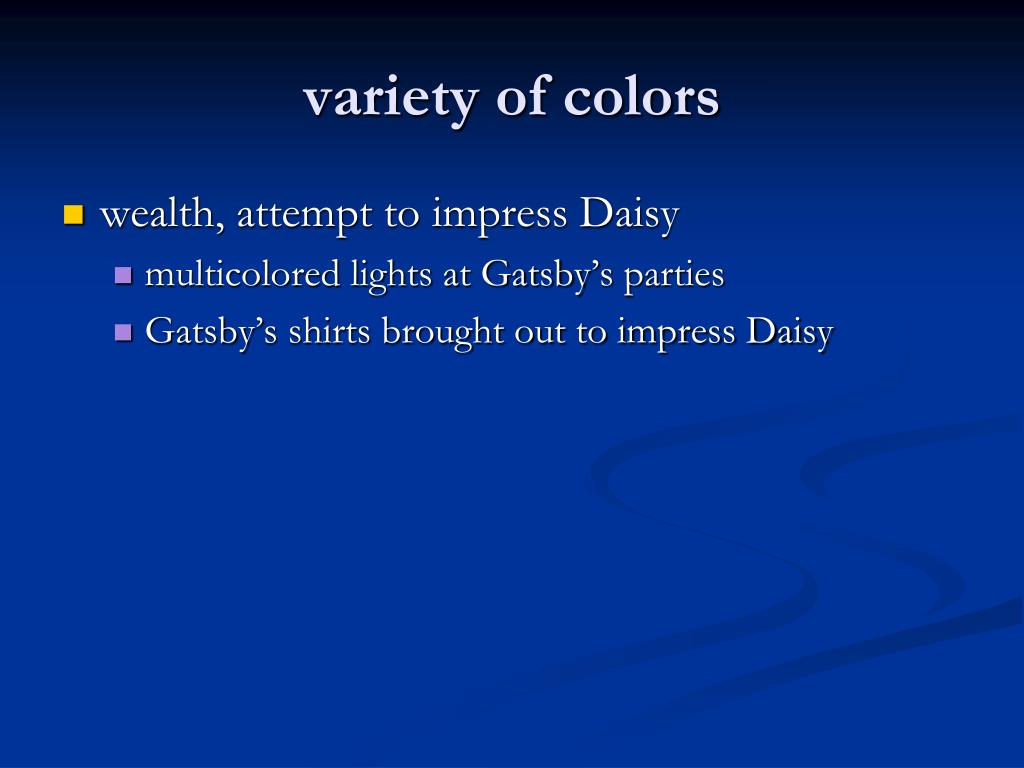 variety of colors

- wealth, attempt to impress Daisy
  - multicolored lights at Gatsby’s parties
  - Gatsby’s shirts brought out to impress Daisy